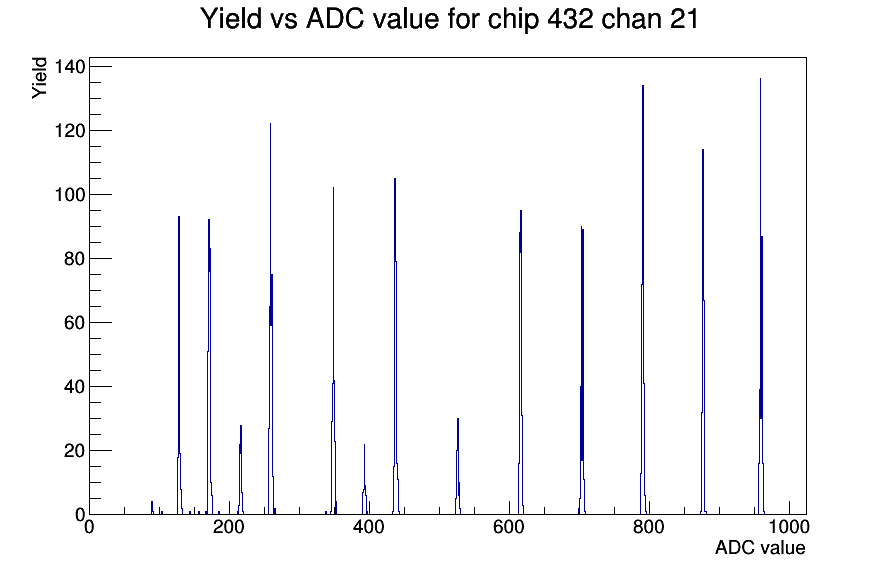 Yield vs ADC value for chip 432 chan 21

Yield

140
120
100
80
60
40
20
0

0
200
400
600
800
1000

ADC value